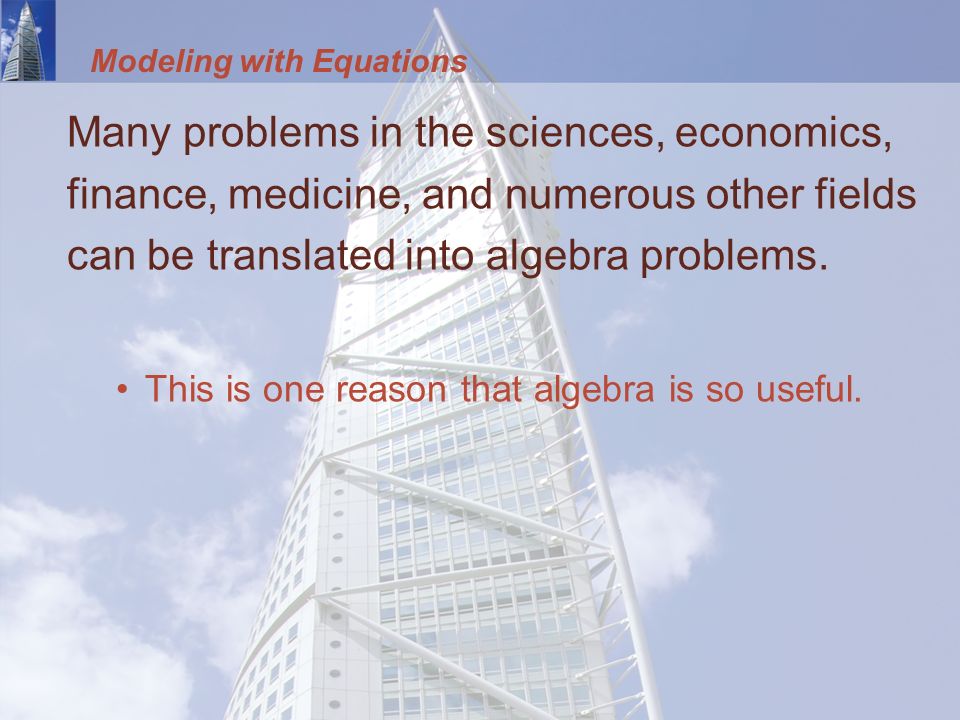 Modeling with Equations

Many problems in the sciences, economics, finance, medicine, and numerous other fields can be translated into algebra problems.

• This is one reason that algebra is so useful.